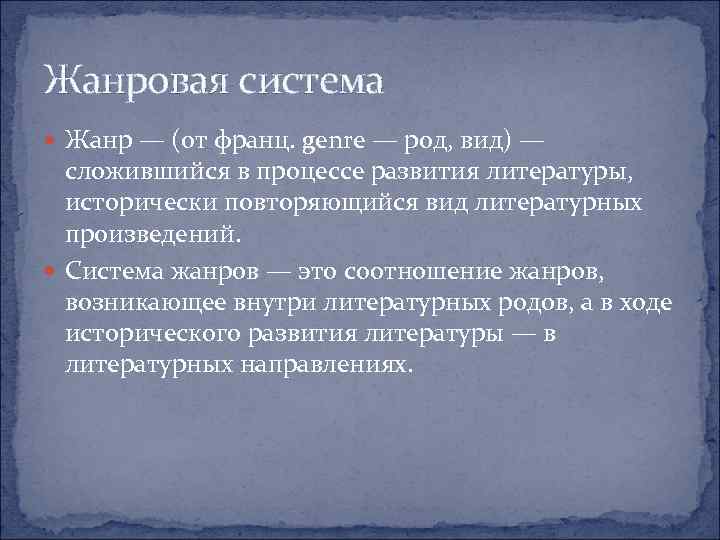 Жанровая система

Жанр — (от франц. genre — род, вид) — сложившийся в процессе развития литературы, исторически повторяющийся вид литературных произведений.

Система жанров — это соотношение жанров, возникающее внутри литературных родов, а в ходе исторического развития литературы — в литературных направлениях.